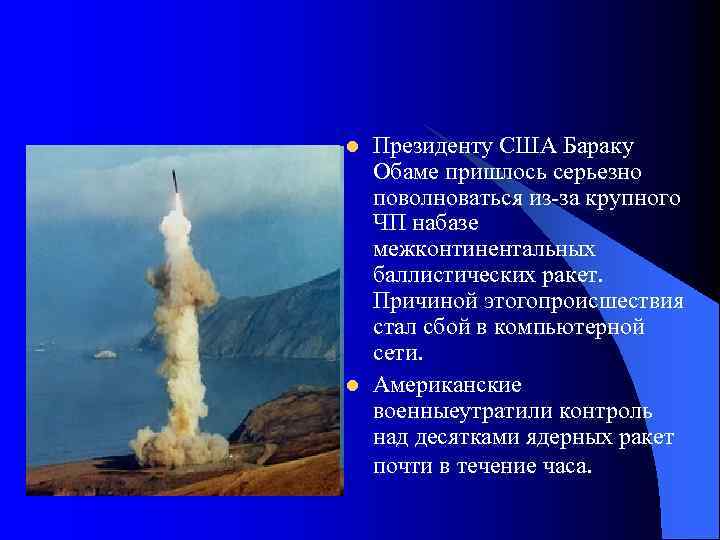 Президенту США Бараку Обаме пришлось серьезно поволноваться из-за крупного ЧП набазе межконтинентальных баллистических ракет. Причиной этогопроисшествия стал сбой в компьютерной сети.

Американские военныеутратили контроль над десятками ядерных ракет почти в течение часа.